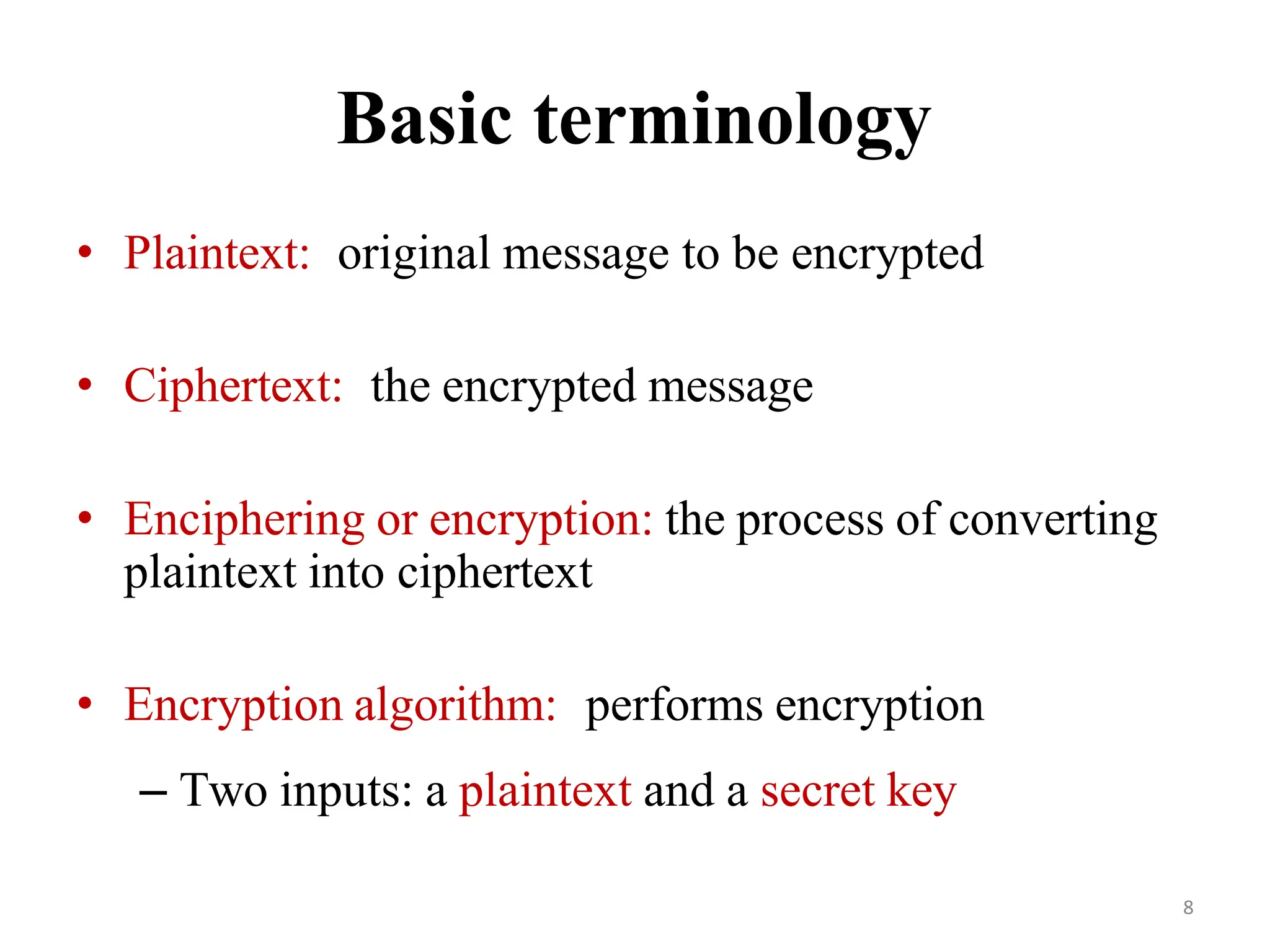 Basic terminology

• Plaintext: original message to be encrypted

• Ciphertext: the encrypted message

• Enciphering or encryption: the process of converting plaintext into ciphertext

• Encryption algorithm: performs encryption

– Two inputs: a plaintext and a secret key

8